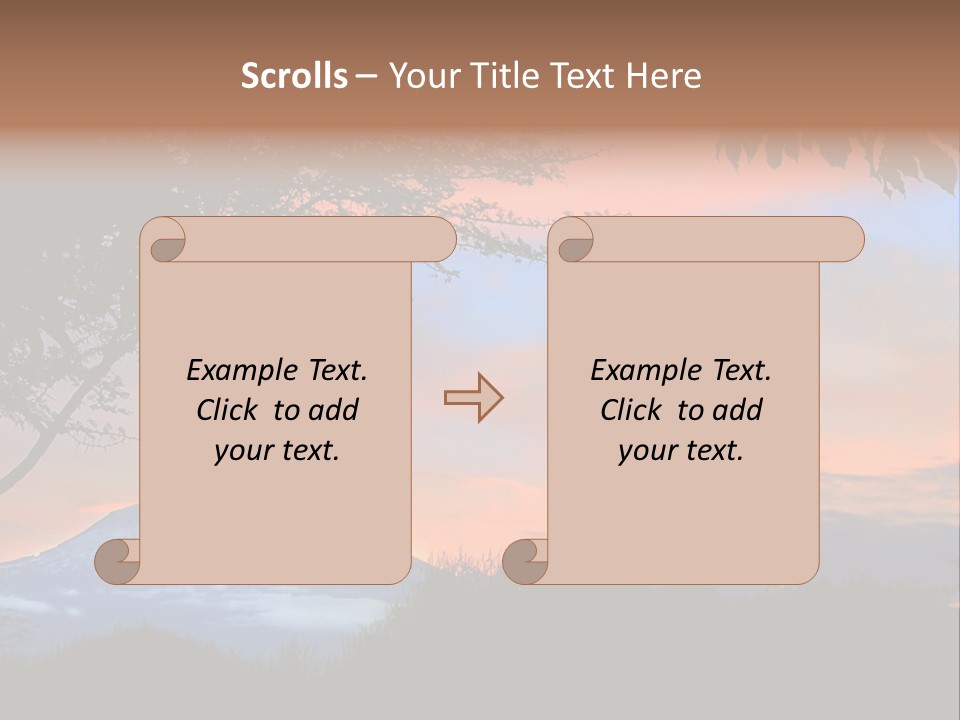 Scrolls – Your Title Text Here

Example Text. Click to add your text.

Example Text. Click to add your text.